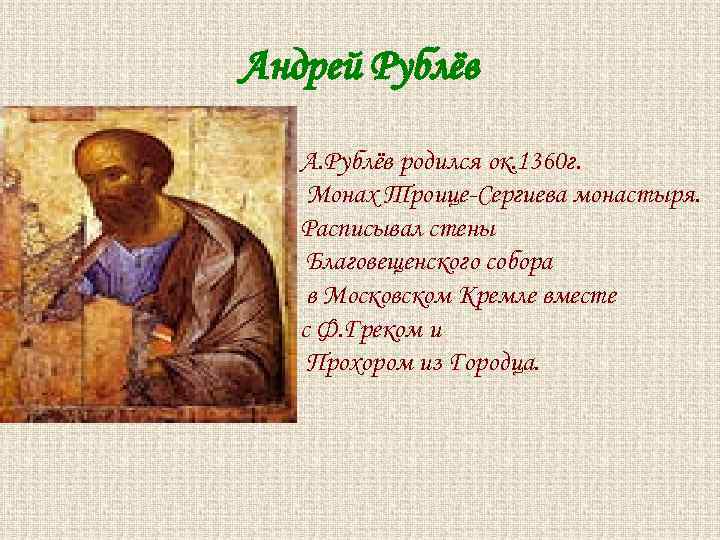 Андрей Рублёв

А.Рублёв родился ок.1360г.
Монах Троице-Сергиева монастыря.
Расписывал стены
Благовещенского собора
в Московском Кремле вместе
с Ф.Греком и
Прохором из Городца.